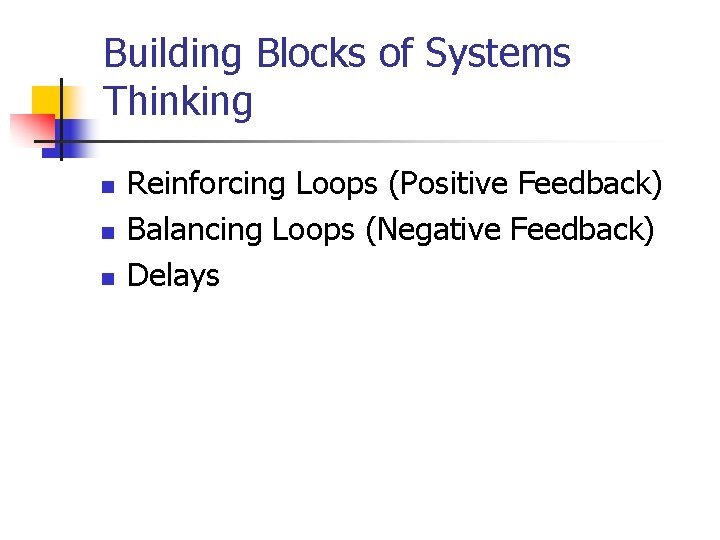 Building Blocks of Systems Thinking

• Reinforcing Loops (Positive Feedback)
• Balancing Loops (Negative Feedback)
• Delays